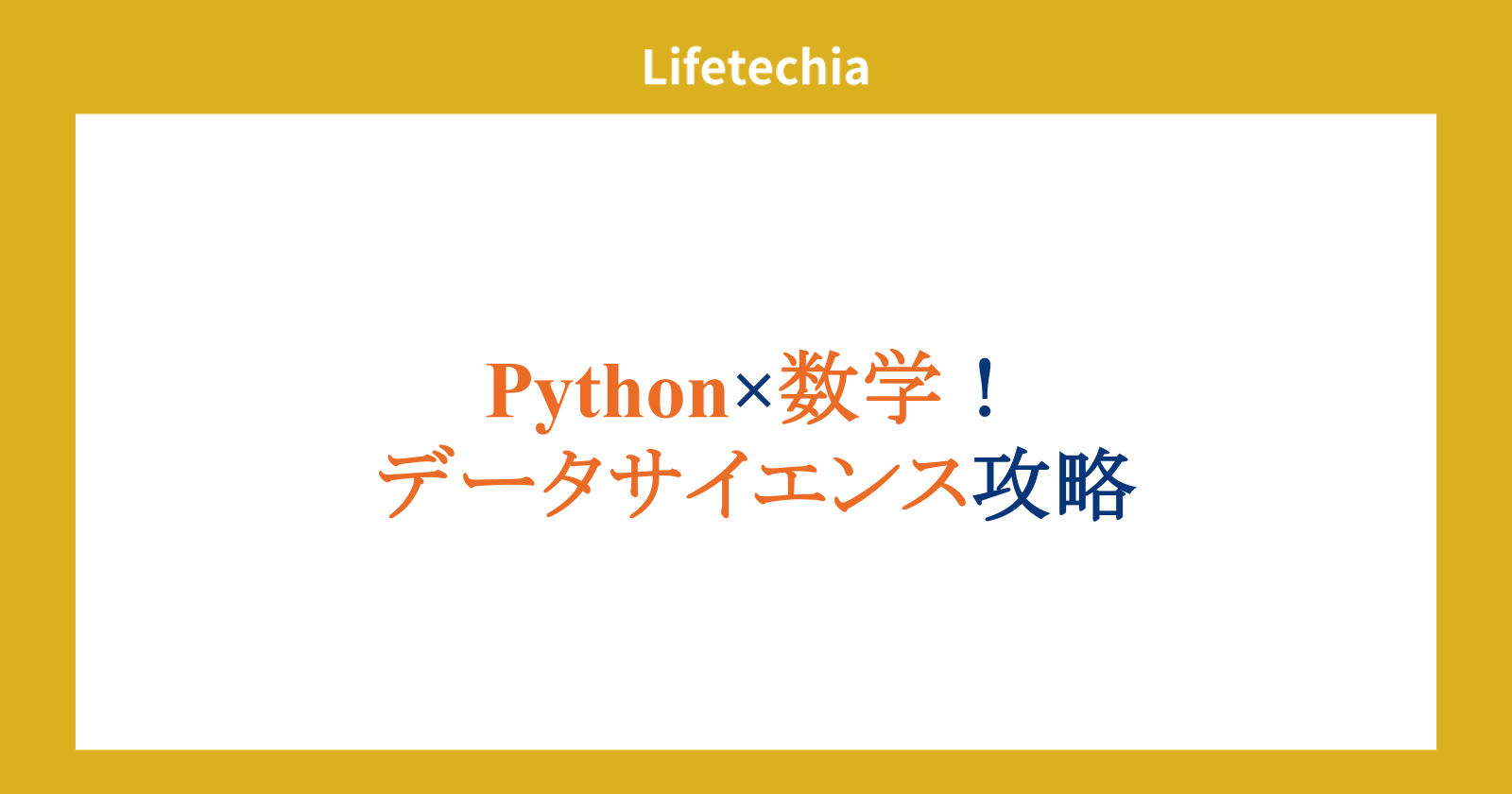 Lifetechia

Python×数学！
データサイエンス攻略